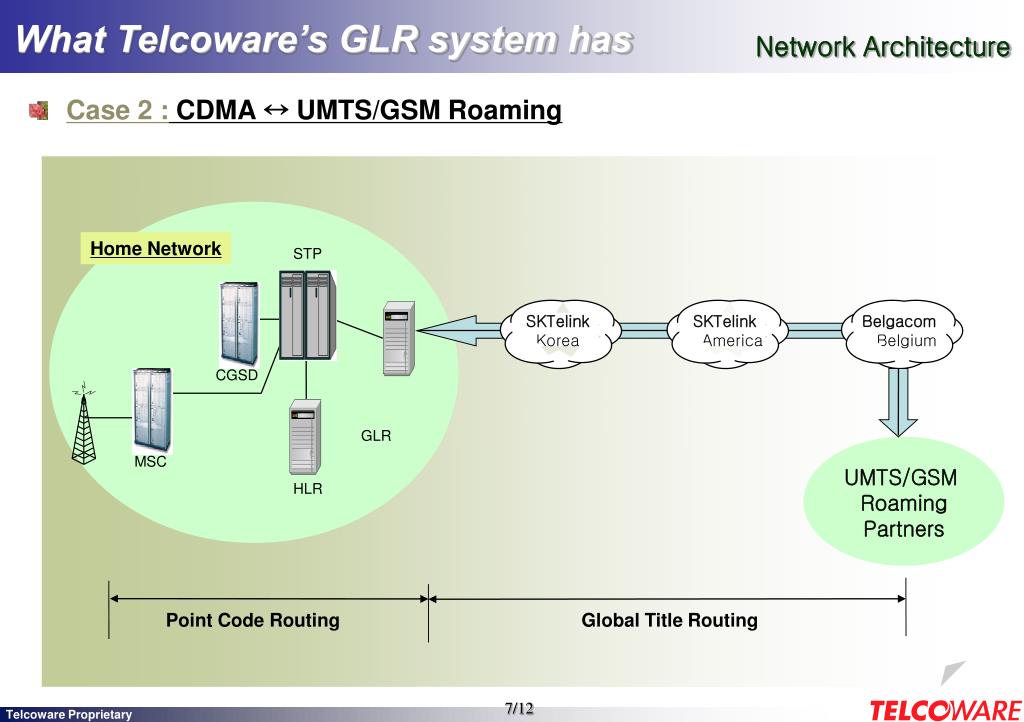 What Telcoware's GLR system has

Network Architecture

Case 2 : CDMA ↔ UMTS/GSM Roaming

Home Network

STP

CGSD

MSC

GLR

HLR

SKTelink Korea

SKTelink America

Belgacom Belgium

UMTS/GSM Roaming Partners

Point Code Routing

Global Title Routing

Telcoware Proprietary

7/12

TELCOWARE